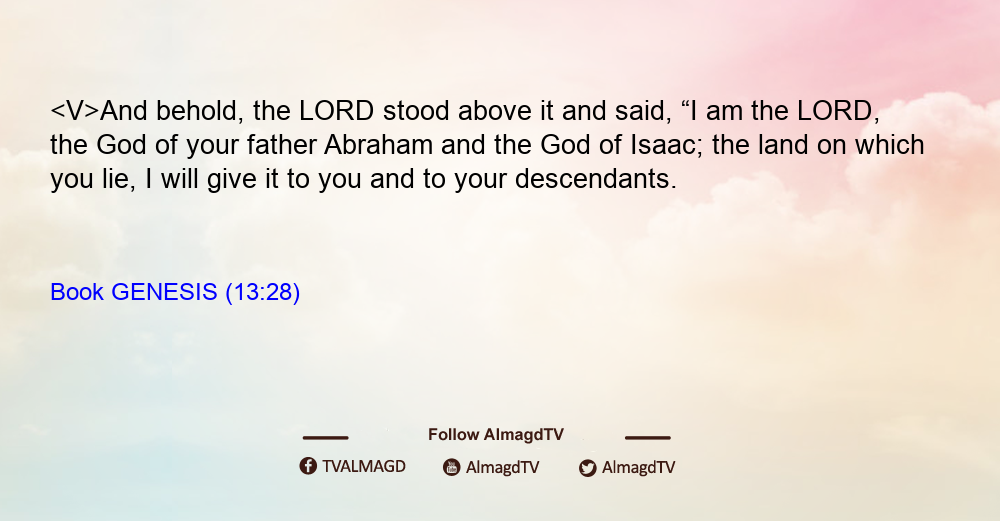 <V>And behold, the LORD stood above it and said, “I am the LORD, the God of your father Abraham and the God of Isaac; the land on which you lie, I will give it to you and to your descendants.

Book GENESIS (13:28)

Follow AlmagdTV

TVALMAGD AlmagdTV AlmagdTV